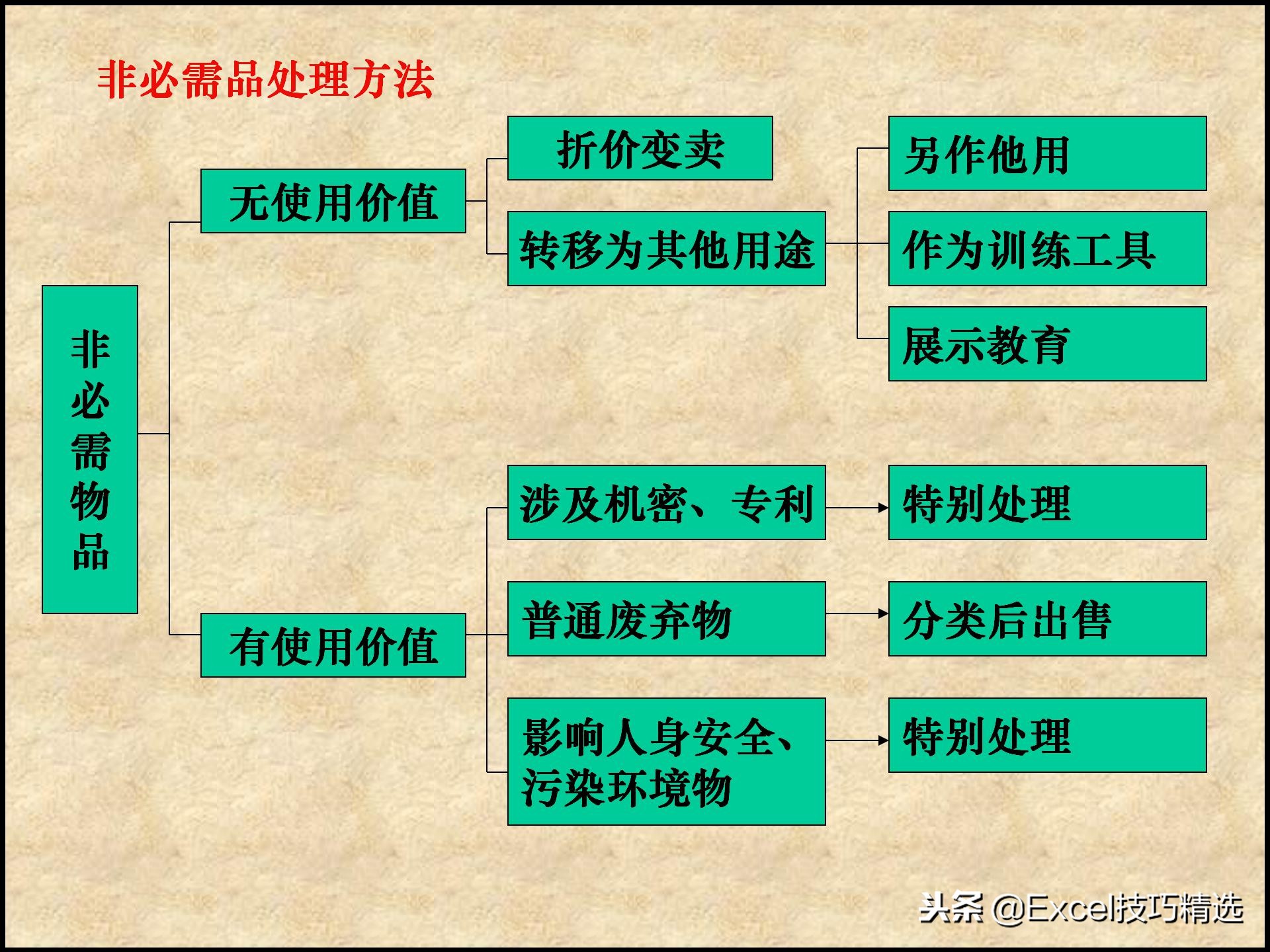 非必需品处理方法

非必需物品

无使用价值

折价变卖

转移为其他用途

另作他用

作为训练工具

展示教育

有使用价值

涉及机密、专利

特别处理

普通废弃物

分类后出售

影响人身安全、污染环境物

特别处理

头条 @Excel技巧精选